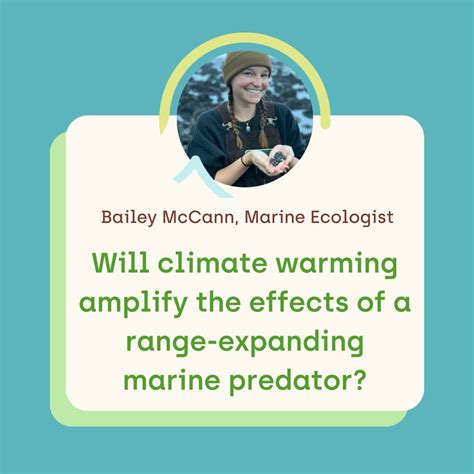 Bailey McCann, Marine Ecologist

Will climate warming amplify the effects of a range-expanding marine predator?